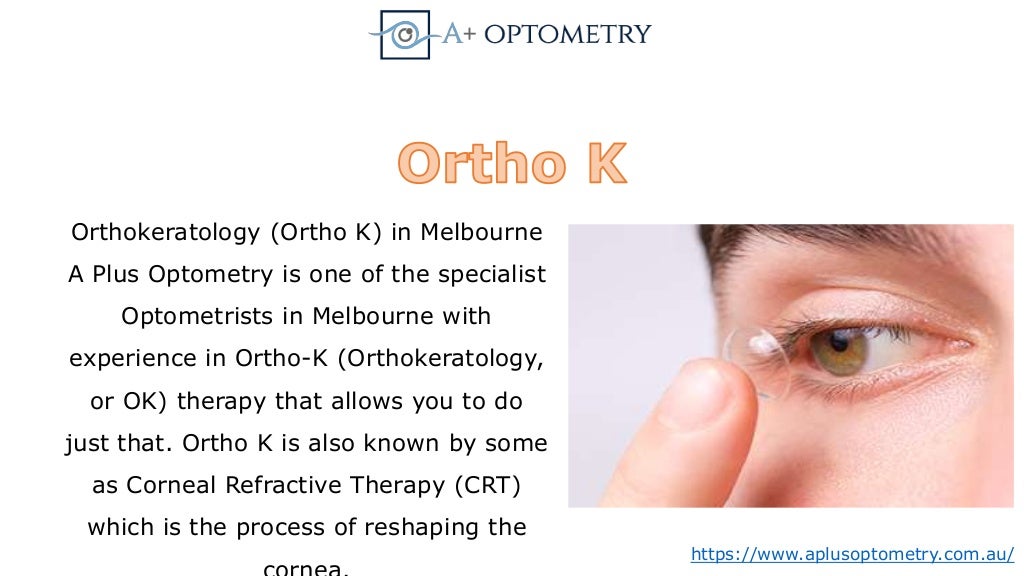 A+ OPTOMETRY

Ortho K

Orthokeratology (Ortho K) in Melbourne A Plus Optometry is one of the specialist Optometrists in Melbourne with experience in Ortho-K (Orthokeratology, or OK) therapy that allows you to do just that. Ortho K is also known by some as Corneal Refractive Therapy (CRT) which is the process of reshaping the cornea.

https://www.aplusoptometry.com.au/